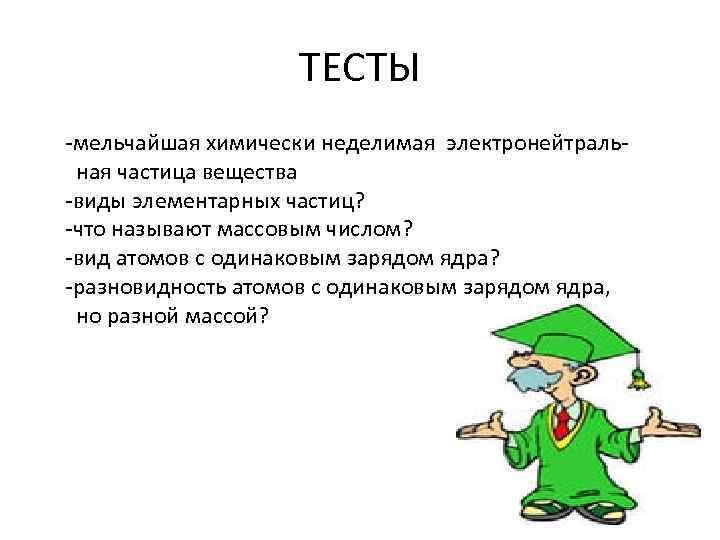 ТЕСТЫ

-мельчайшая химически неделимая электронейтральная частица вещества
-виды элементарных частиц?
-что называют массовым числом?
-вид атомов с одинаковым зарядом ядра?
-разновидность атомов с одинаковым зарядом ядра, но разной массой?